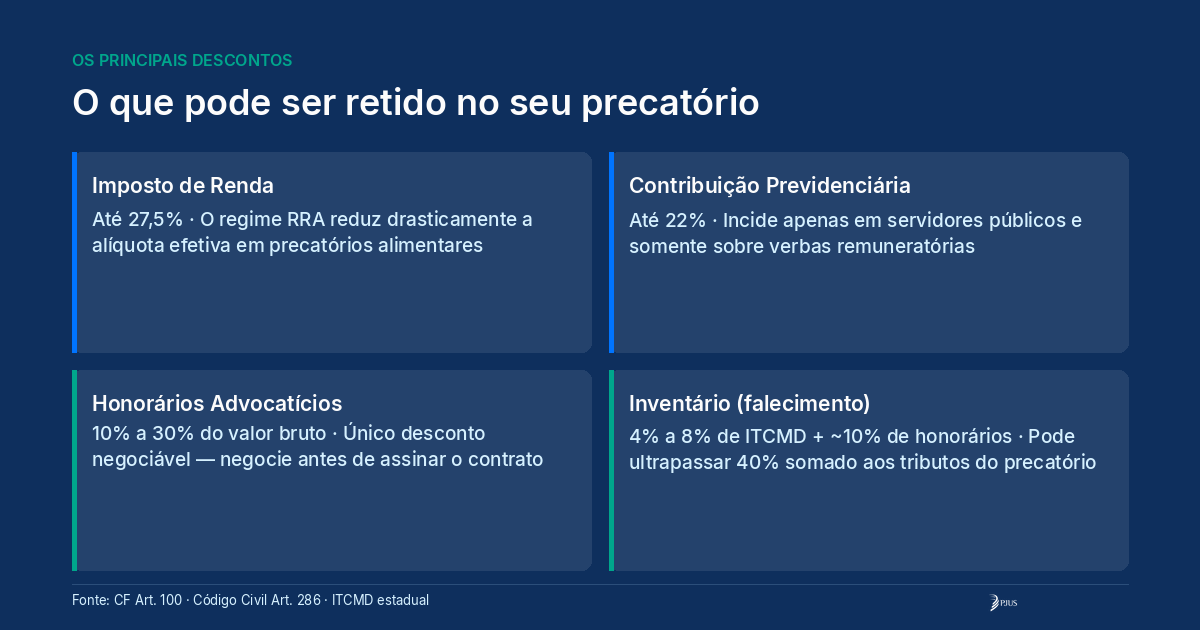 OS PRINCIPAIS DESCONTOS

O que pode ser retido no seu precatório

Imposto de Renda

Até 27,5% · O regime RRA reduz drasticamente a alíquota efetiva em precatórios alimentares

Contribuição Previdenciária

Até 22% · Incide apenas em servidores públicos e somente sobre verbas remuneratórias

Honorários Advocatícios

10% a 30% do valor bruto · Único desconto negociável — negocie antes de assinar o contrato

Inventário (falecimento)

4% a 8% de ITCMD + ~10% de honorários · Pode ultrapassar 40% somado aos tributos do precatório

Fonte: CF Art. 100 · Código Civil Art. 286 · ITCMD estadual

PJUS